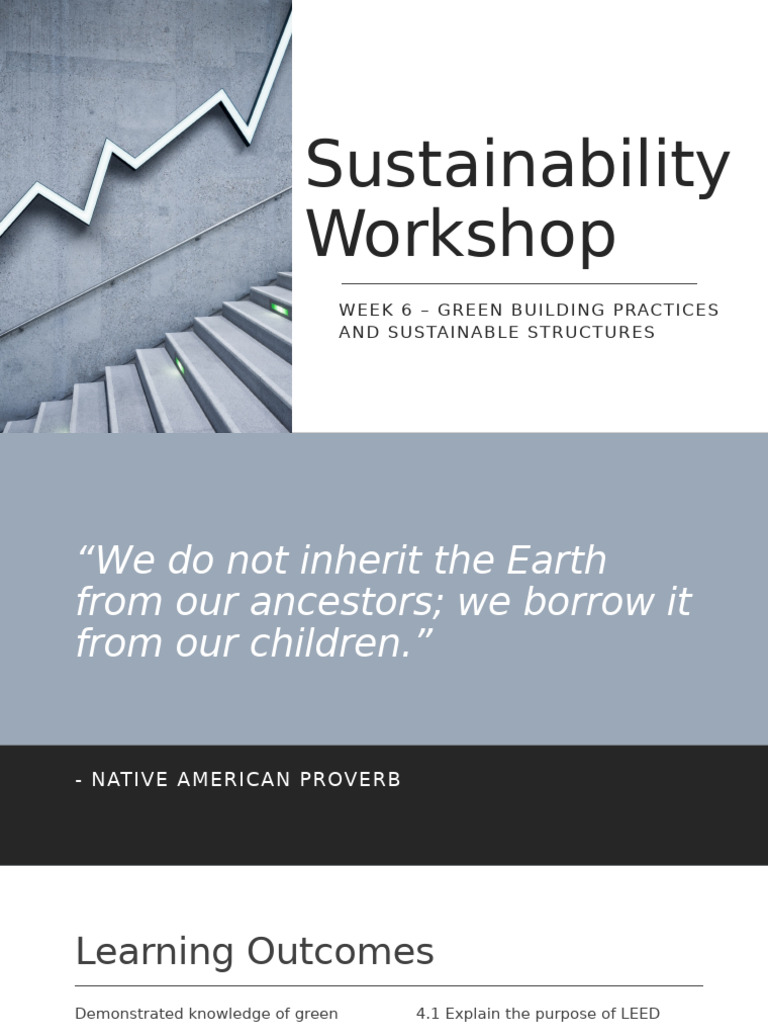 Sustainability Workshop

WEEK 6 – GREEN BUILDING PRACTICES AND SUSTAINABLE STRUCTURES

“We do not inherit the Earth from our ancestors; we borrow it from our children.”

- NATIVE AMERICAN PROVERB

Learning Outcomes

Demonstrated knowledge of green

4.1 Explain the purpose of LEED